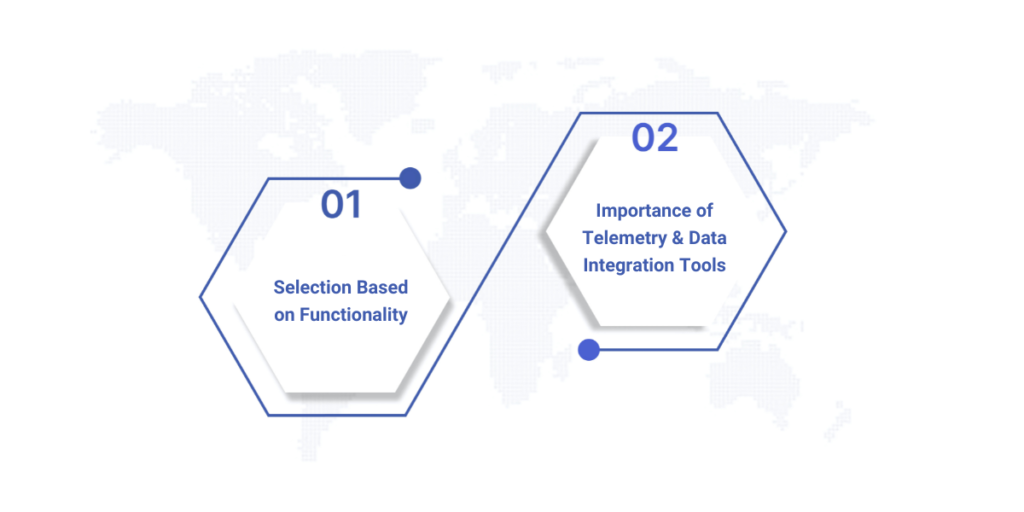 01

Selection Based on Functionality

02

Importance of Telemetry & Data Integration Tools